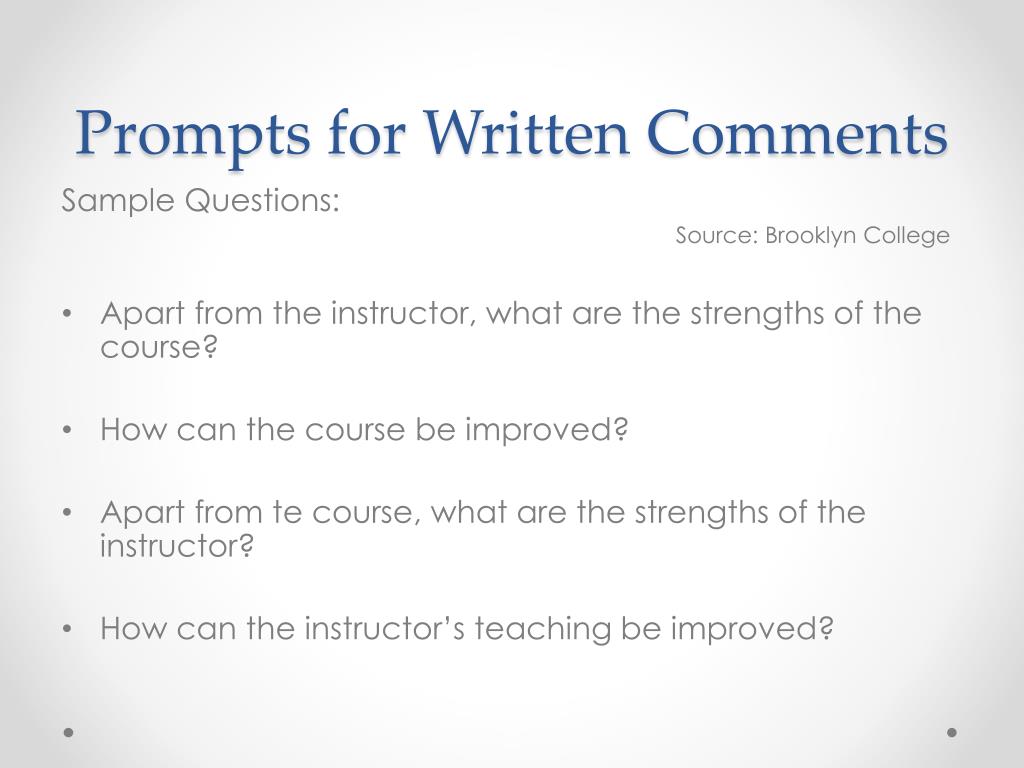 Prompts for Written Comments

Sample Questions:

Source: Brooklyn College

• Apart from the instructor, what are the strengths of the course?

• How can the course be improved?

• Apart from te course, what are the strengths of the instructor?

• How can the instructor's teaching be improved?